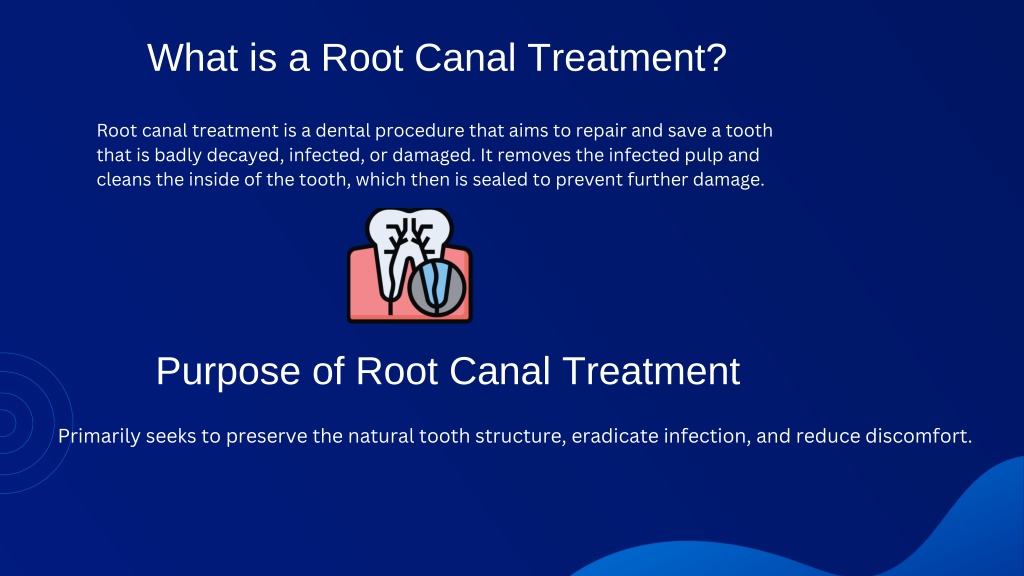 What is a Root Canal Treatment?

Root canal treatment is a dental procedure that aims to repair and save a tooth that is badly decayed, infected, or damaged. It removes the infected pulp and cleans the inside of the tooth, which then is sealed to prevent further damage.

Purpose of Root Canal Treatment

Primarily seeks to preserve the natural tooth structure, eradicate infection, and reduce discomfort.